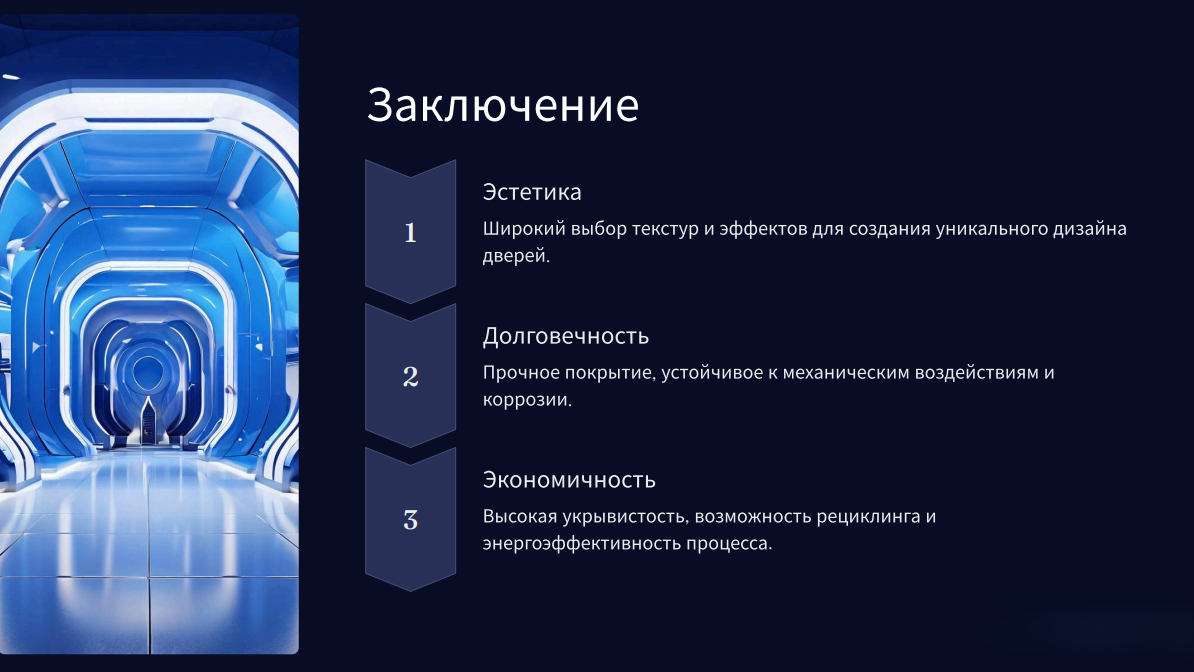 Заключение

1

Эстетика

Широкий выбор текстур и эффектов для создания уникального дизайна дверей.

2

Долговечность

Прочное покрытие, устойчивое к механическим воздействиям и коррозии.

3

Экономичность

Высокая укрывистость, возможность рециклинга и энергоэффективность процесса.